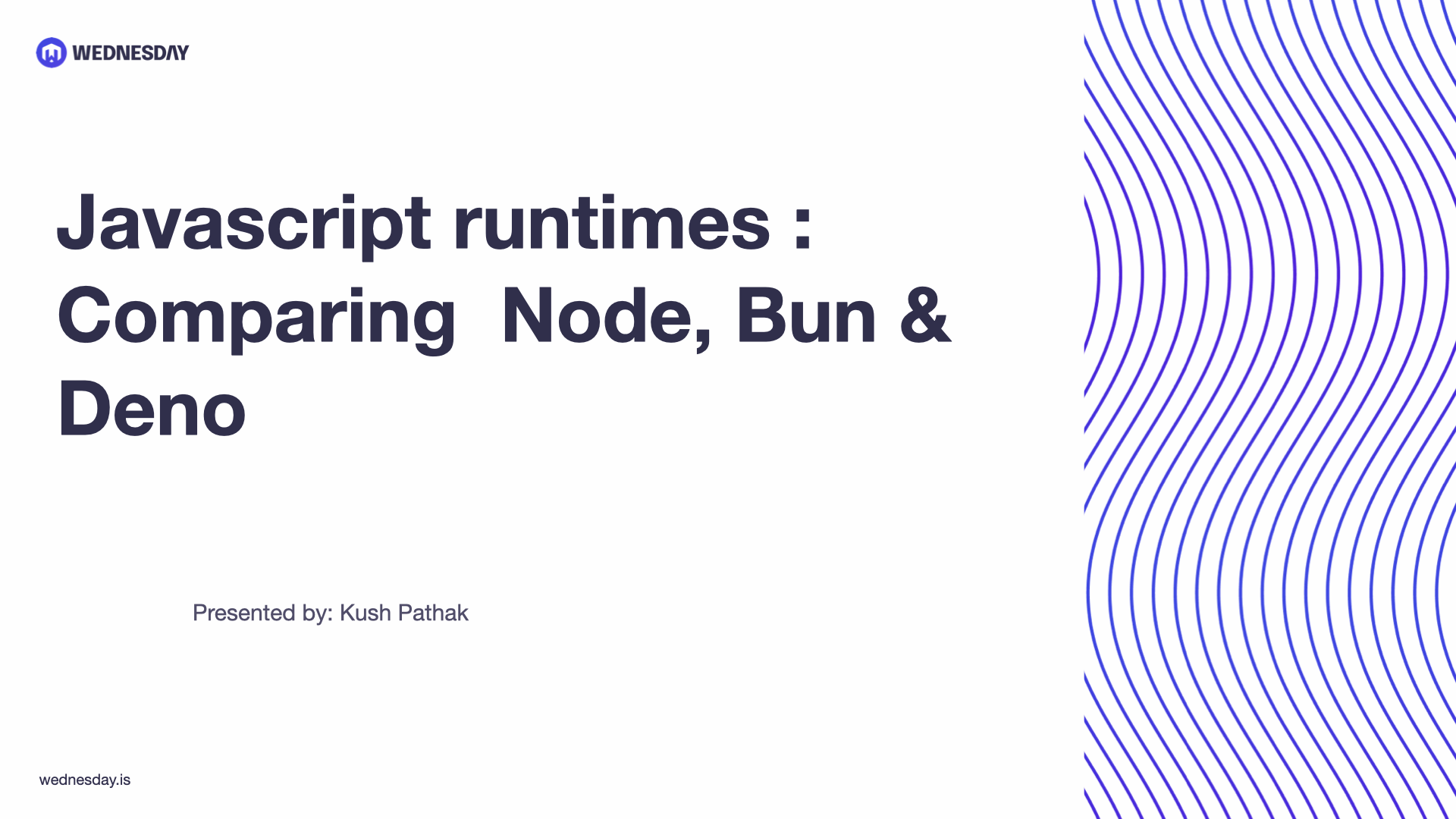 WEDNESDAY

Javascript runtimes : Comparing  Node, Bun & Deno

Presented by: Kush Pathak

wednesday.is